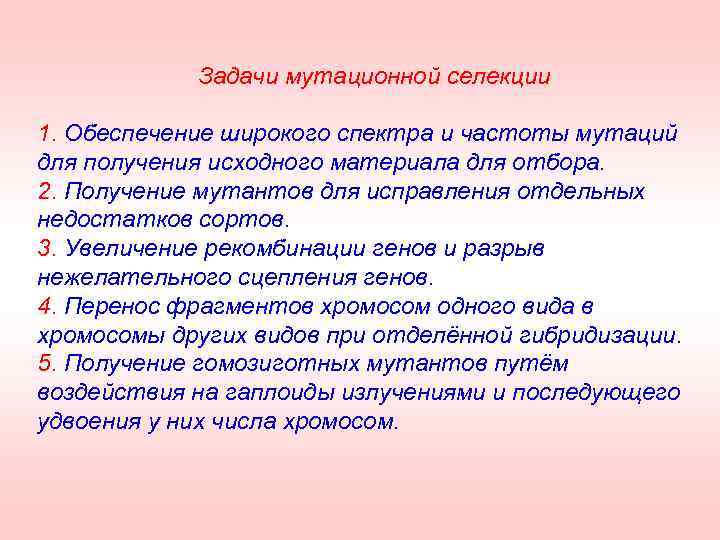 Задачи мутационной селекции

1. Обеспечение широкого спектра и частоты мутаций для получения исходного материала для отбора.
2. Получение мутантов для исправления отдельных недостатков сортов.
3. Увеличение рекомбинации генов и разрыв нежелательного сцепления генов.
4. Перенос фрагментов хромосом одного вида в хромосомы других видов при отделённой гибридизации.
5. Получение гомозиготных мутантов путём воздействия на гаплоиды излучениями и последующего удвоения у них числа хромосом.